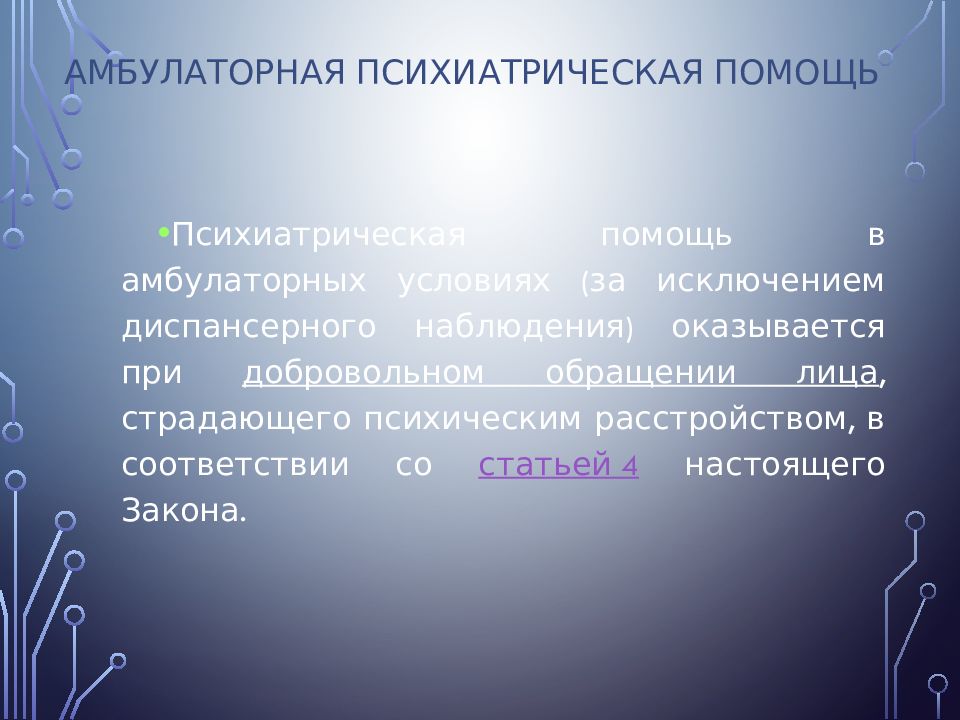 АМБУЛАТОРНАЯ ПСИХИАТРИЧЕСКАЯ ПОМОЩЬ

• Психиатрическая помощь в амбулаторных условиях (за исключением диспансерного наблюдения) оказывается при добровольном обращении лица, страдающего психическим расстройством, в соответствии со статьей 4 настоящего Закона.